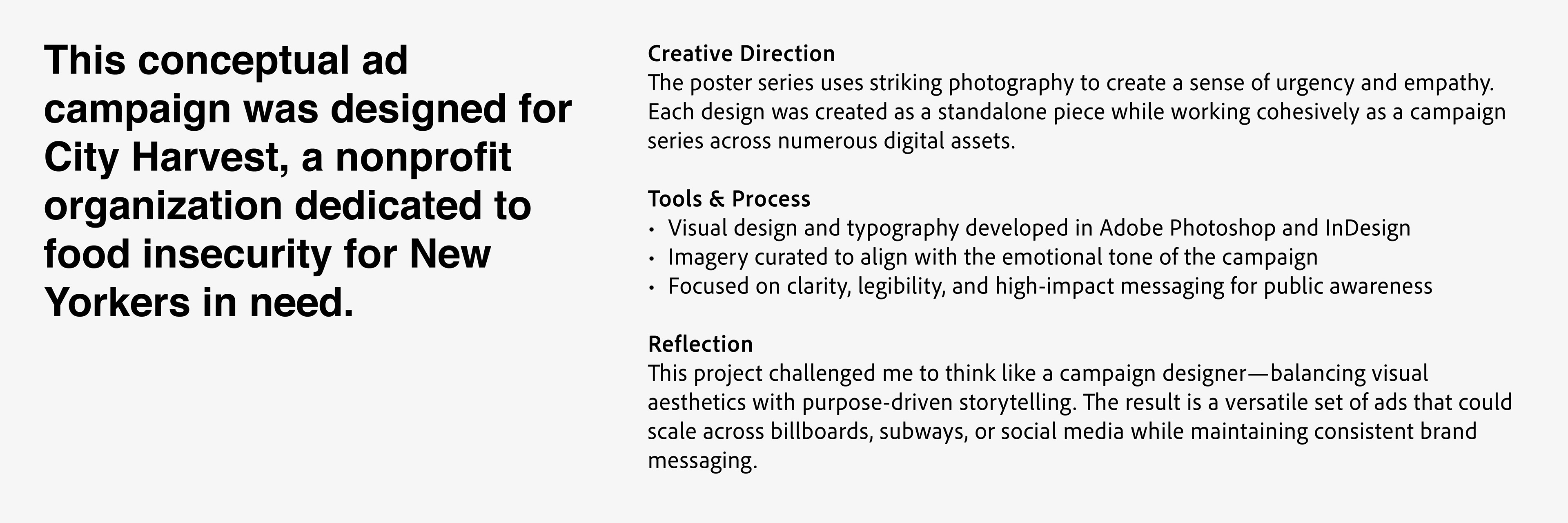 This conceptual ad campaign was designed for City Harvest, a nonprofit organization dedicated to food insecurity for New Yorkers in need.

Creative Direction
The poster series uses striking photography to create a sense of urgency and empathy. Each design was created as a standalone piece while working cohesively as a campaign series across numerous digital assets.

Tools & Process
• Visual design and typography developed in Adobe Photoshop and InDesign
• Imagery curated to align with the emotional tone of the campaign
• Focused on clarity, legibility, and high-impact messaging for public awareness

Reflection
This project challenged me to think like a campaign designer—balancing visual aesthetics with purpose-driven storytelling. The result is a versatile set of ads that could scale across billboards, subways, or social media while maintaining consistent brand messaging.